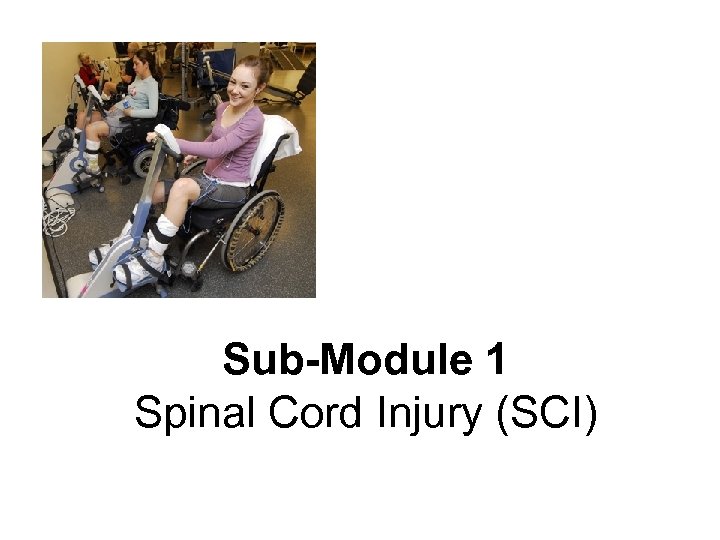 Sub-Module 1
Spinal Cord Injury (SCI)